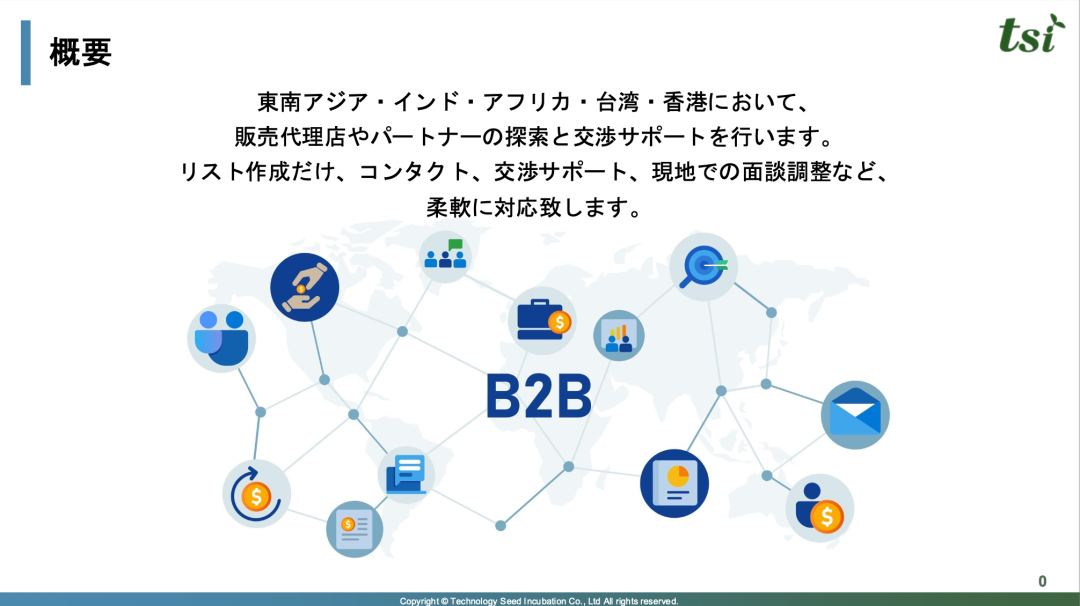 概要

tsi

東南アジア・インド・アフリカ・台湾・香港において、
販売代理店やパートナーの探索と交渉サポートを行います。
リスト作成だけ、コンタクト、交渉サポート、現地での面談調整など、
柔軟に対応致します。

B2B

0

Copyright © Technology Seed Incubation Co., Ltd All rights reserved.